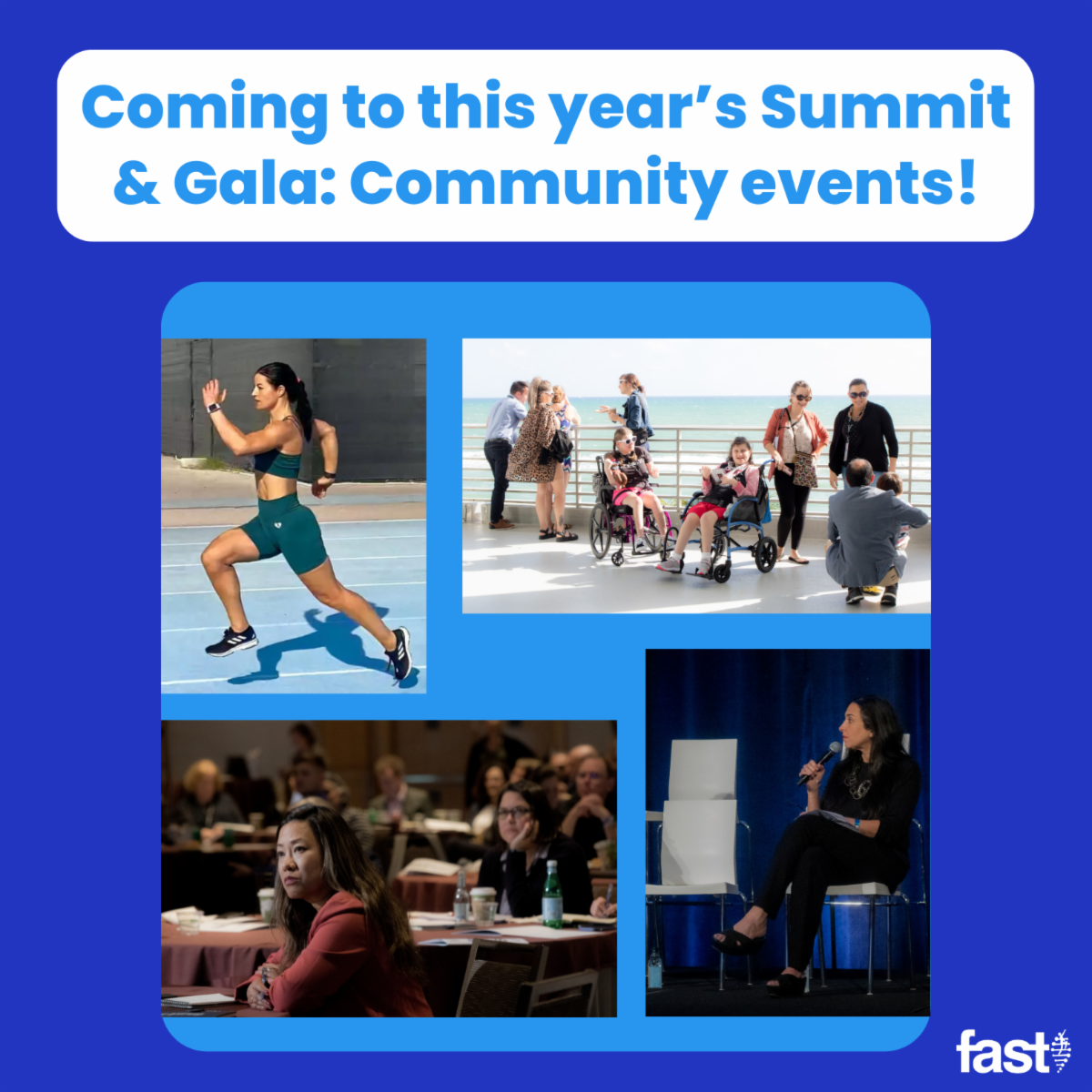 Coming to this year's Summit & Gala: Community events!

fast